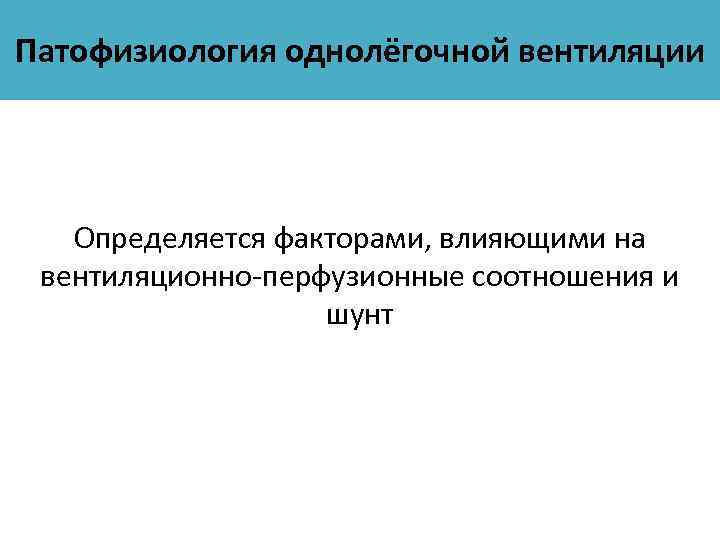 Патофизиология однолёгочной вентиляции

Определяется факторами, влияющими на вентиляционно-перфузионные соотношения и шунт